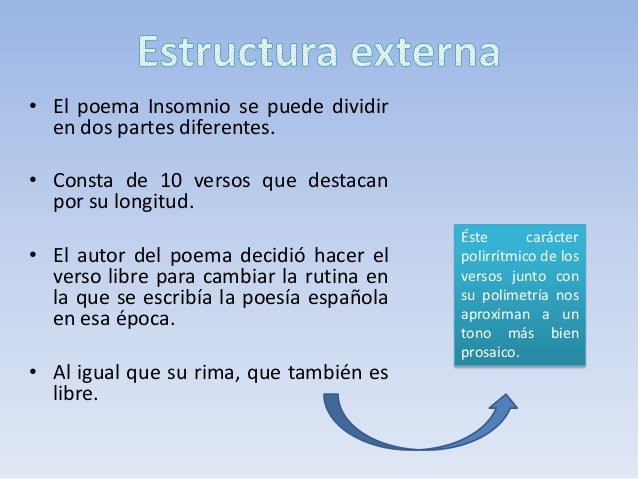 Estructura externa

• El poema Insomnio se puede dividir en dos partes diferentes.

• Consta de 10 versos que destacan por su longitud.

• El autor del poema decidió hacer el verso libre para cambiar la rutina en la que se escribía la poesía española en esa época.

• Al igual que su rima, que también es libre.

Éste carácter polirrítmico de los versos junto con su polimetría nos aproximan a un tono más bien prosaico.